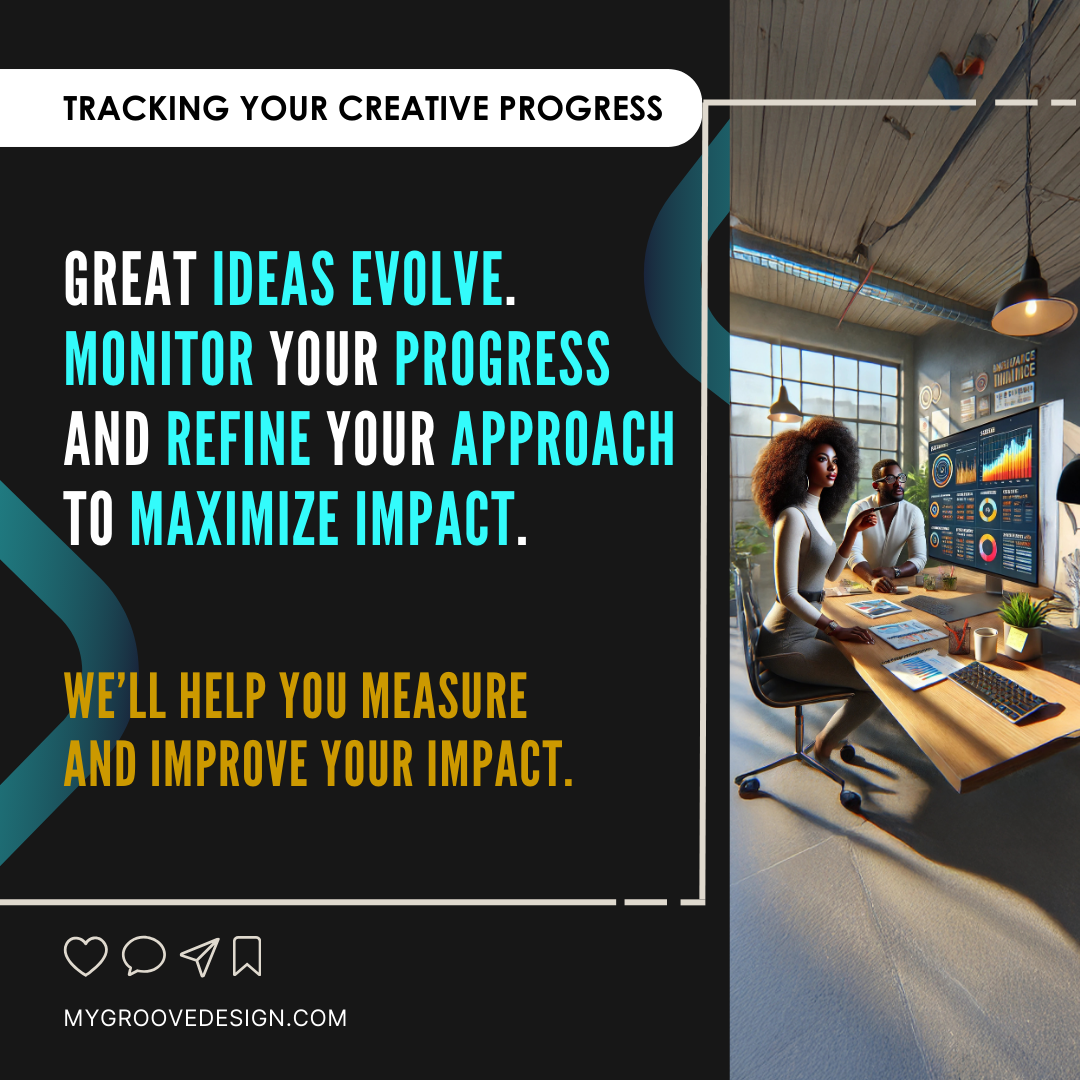 TRACKING YOUR CREATIVE PROGRESS

GREAT IDEAS EVOLVE. MONITOR YOUR PROGRESS AND REFINE YOUR APPROACH TO MAXIMIZE IMPACT.

WE'LL HELP YOU MEASURE AND IMPROVE YOUR IMPACT.

MYGROOVEDESIGN.COM